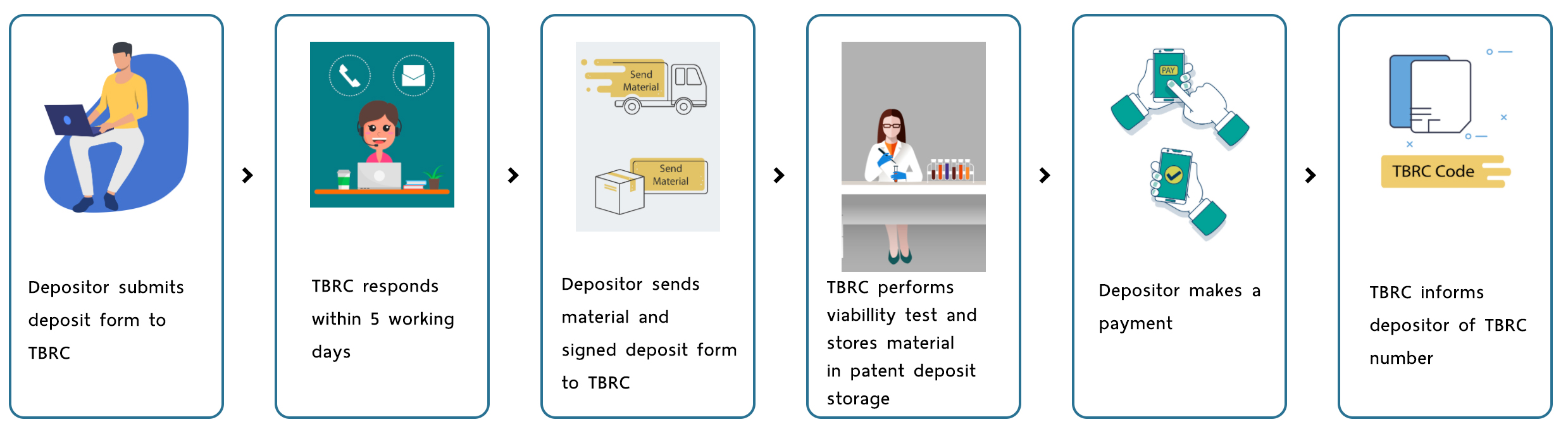 Depositor submits deposit form to TBRC

TBRC responds within 5 working days

Send Material

Send Material

Depositor sends material and signed deposit form to TBRC

TBRC performs viability test and stores material in patent deposit storage

PAY

Depositor makes a payment

TBRC Code

TBRC informs depositor of TBRC number